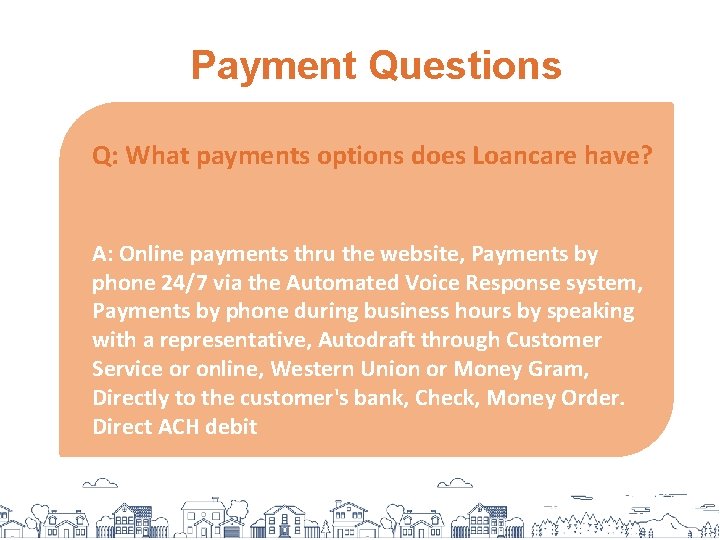 Payment Questions

Q: What payments options does Loancare have?

A: Online payments thru the website, Payments by phone 24/7 via the Automated Voice Response system, Payments by phone during business hours by speaking with a representative, Autodraft through Customer Service or online, Western Union or Money Gram, Directly to the customer's bank, Check, Money Order. Direct ACH debit